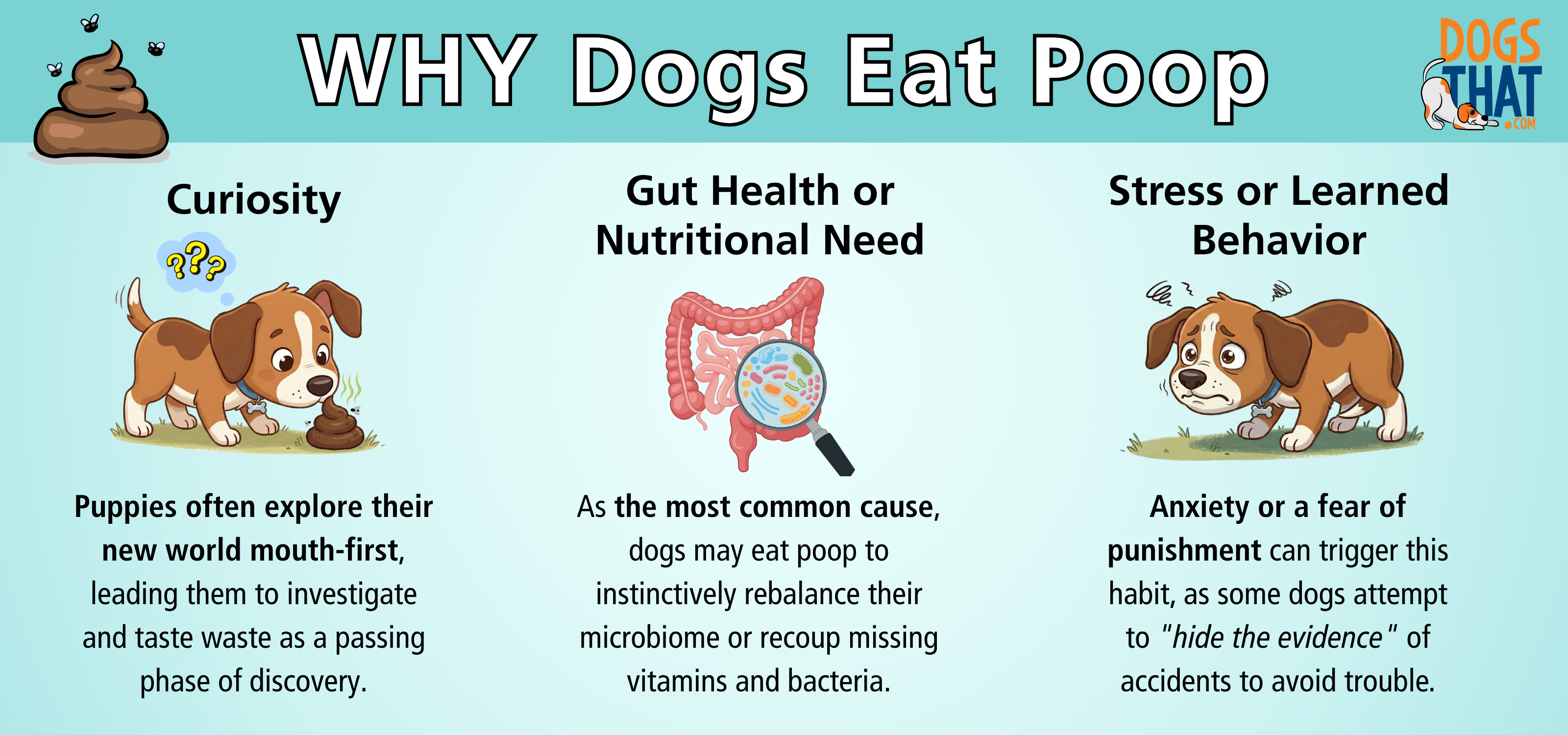 WHY Dogs Eat Poop

DOGS THAT .COM

Curiosity

???

Puppies often explore their new world mouth-first, leading them to investigate and taste waste as a passing phase of discovery.

Gut Health or Nutritional Need

As the most common cause, dogs may eat poop to instinctively rebalance their microbiome or recoup missing vitamins and bacteria.

Stress or Learned Behavior

Anxiety or a fear of punishment can trigger this habit, as some dogs attempt to "hide the evidence" of accidents to avoid trouble.